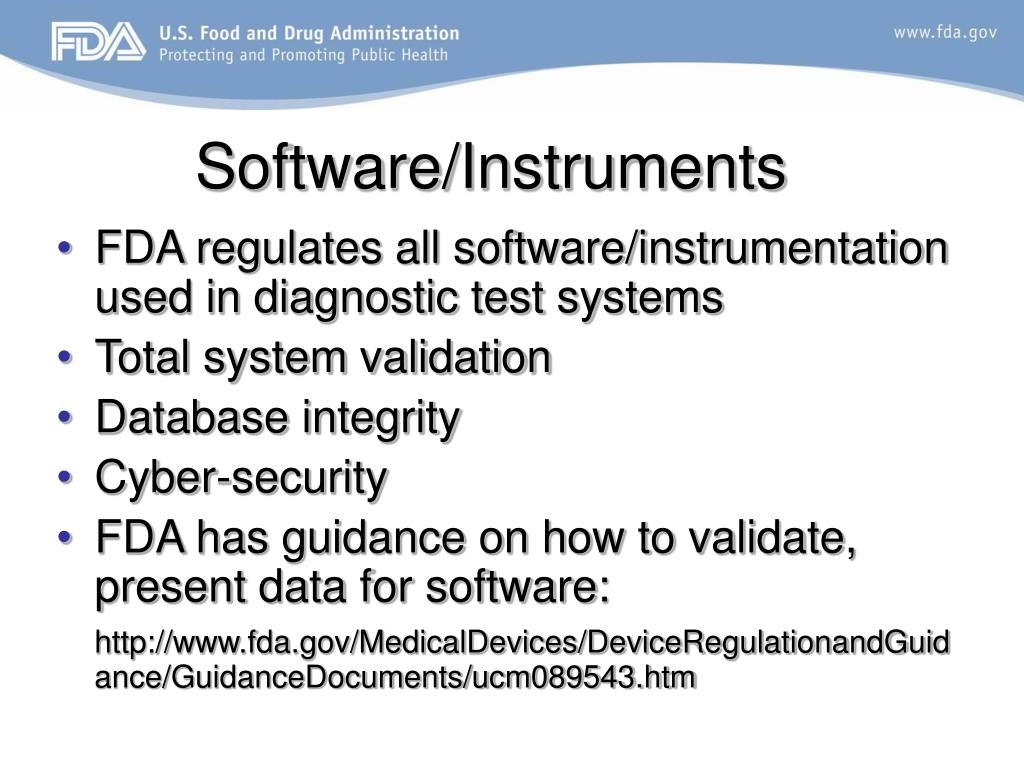 FDA U.S. Food and Drug Administration
Protecting and Promoting Public Health

www.fda.gov

Software/Instruments

• FDA regulates all software/instrumentation used in diagnostic test systems
• Total system validation
• Database integrity
• Cyber-security
• FDA has guidance on how to validate, present data for software:

http://www.fda.gov/MedicalDevices/DeviceRegulationandGuidance/GuidanceDocuments/ucm089543.htm